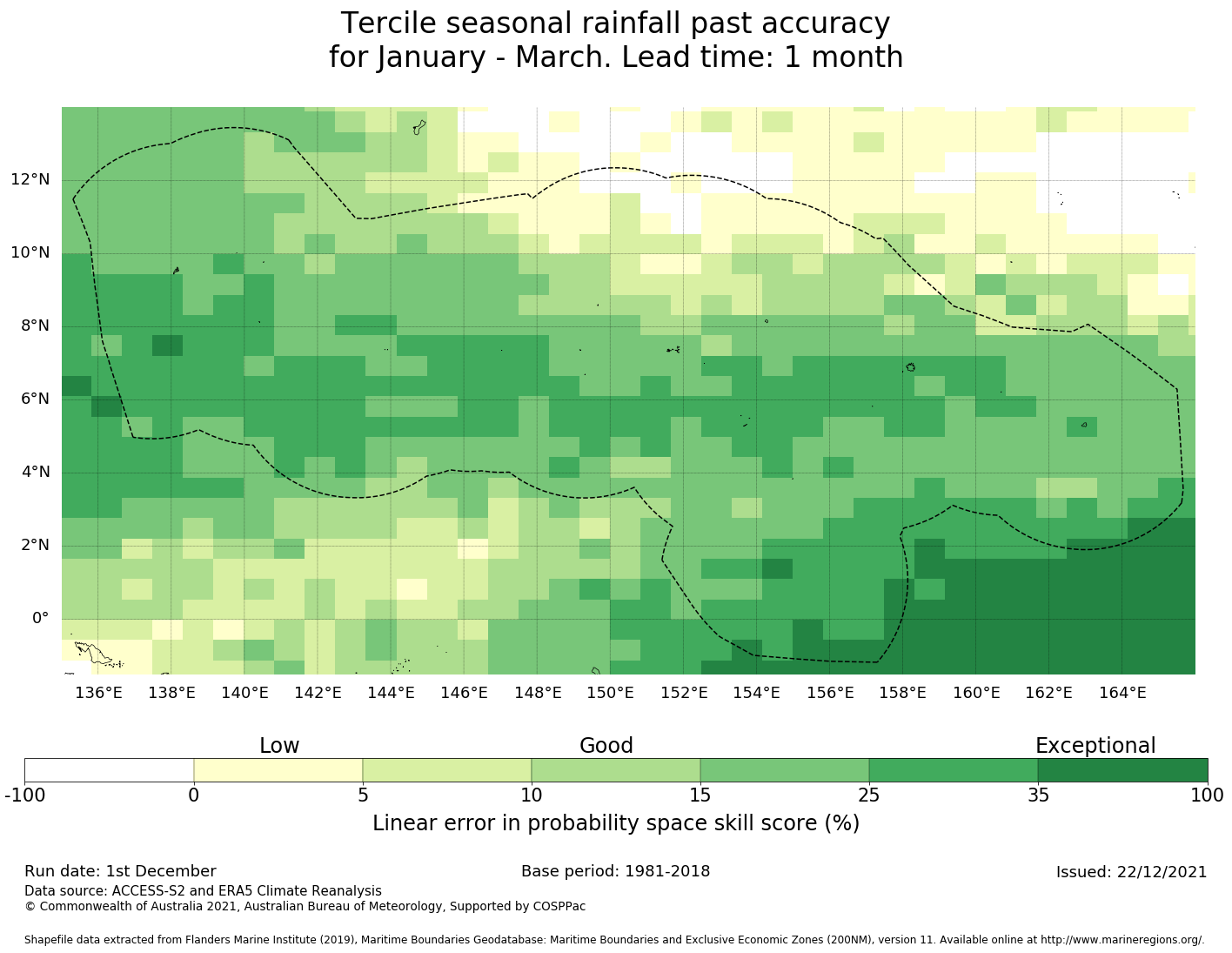 Tercile seasonal rainfall past accuracy
for January - March. Lead time: 1 month

12°N
10°N
8°N
6°N
4°N
2°N
0°

136°E 138°E 140°E 142°E 144°E 146°E 148°E 150°E 152°E 154°E 156°E 158°E 160°E 162°E 164°E

Low Good Exceptional

-100 0 5 10 15 25 35 100

Linear error in probability space skill score (%)

Run date: 1st December
Base period: 1981-2018
Issued: 22/12/2021
Data source: ACCESS-S2 and ERA5 Climate Reanalysis
© Commonwealth of Australia 2021, Australian Bureau of Meteorology, Supported by COSPPac

Shapefile data extracted from Flanders Marine Institute (2019), Maritime Boundaries Geodatabase: Maritime Boundaries and Exclusive Economic Zones (200NM), version 11. Available online at http://www.marineregions.org/.